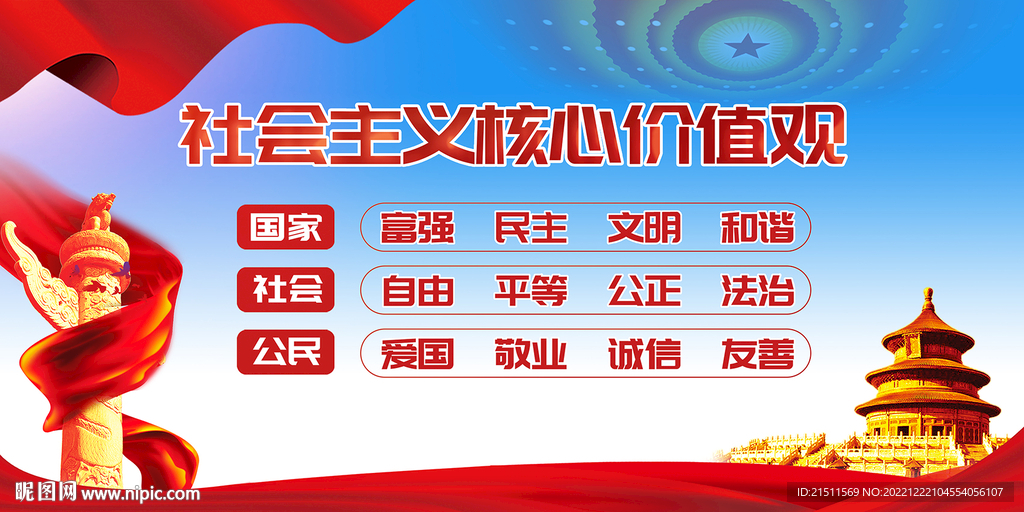 社会主义核心价值观

国家 富强 民主 文明 和谐

社会 自由 平等 公正 法治

公民 爱国 敬业 诚信 友善

昵图网 www.nipic.com

ID:21511569 NO:20221222104554056107